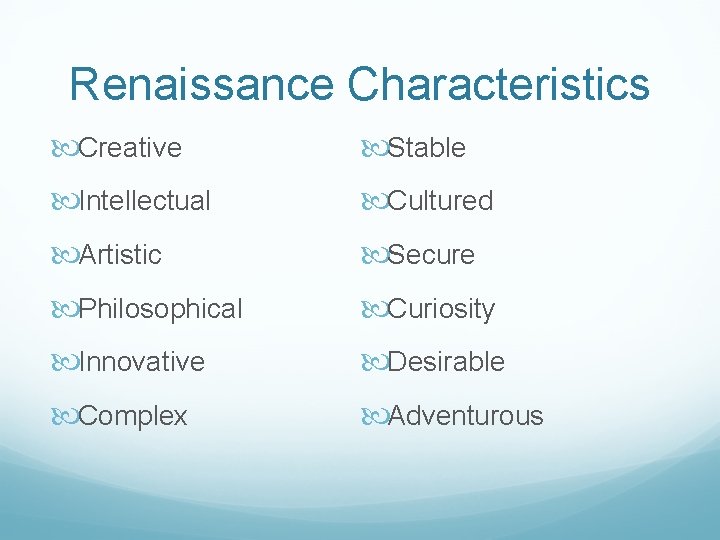 Renaissance Characteristics

Creative
Intellectual
Artistic
Philosophical
Innovative
Complex

Stable
Cultured
Secure
Curiosity
Desirable
Adventurous